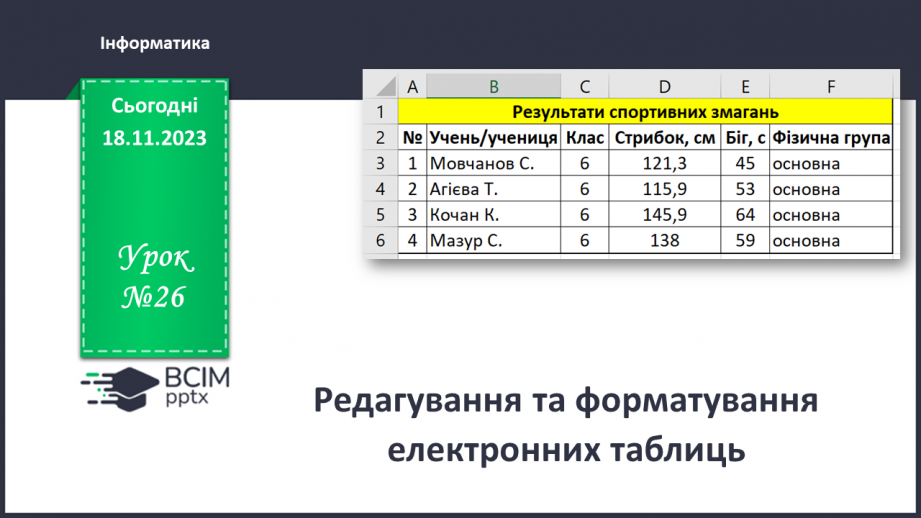 Інформатика

Сьогодні
18.11.2023

Урок
№26

ВСІМ
pptx

| | A | B | C | D | E | F |
|---|---|---|---|---|---|---|
| 1 | Результати спортивних змагань | | | | | |
| 2 | № | Учень/учениця | Клас | Стрибок, см | Біг, с | Фізична група |
| 3 | 1 | Мовчанов С. | 6 | 121,3 | 45 | основна |
| 4 | 2 | Агієва Т. | 6 | 115,9 | 53 | основна |
| 5 | 3 | Кочан К. | 6 | 145,9 | 64 | основна |
| 6 | 4 | Мазур С. | 6 | 138 | 59 | основна |

Редагування та форматування електронних таблиць